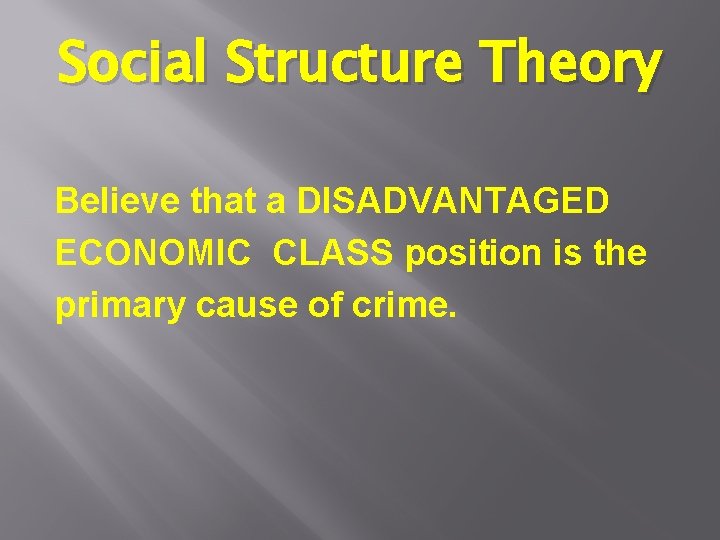 Social Structure Theory

Believe that a DISADVANTAGED ECONOMIC CLASS position is the primary cause of crime.